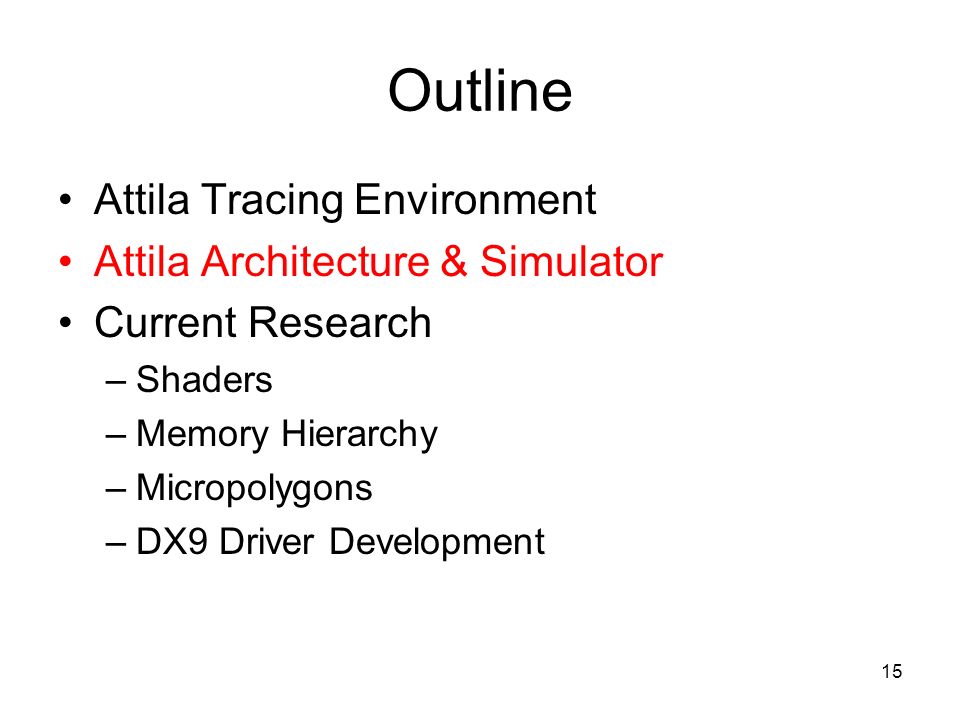 Outline

• Attila Tracing Environment
• Attila Architecture & Simulator
• Current Research
– Shaders
– Memory Hierarchy
– Micropolygons
– DX9 Driver Development

15